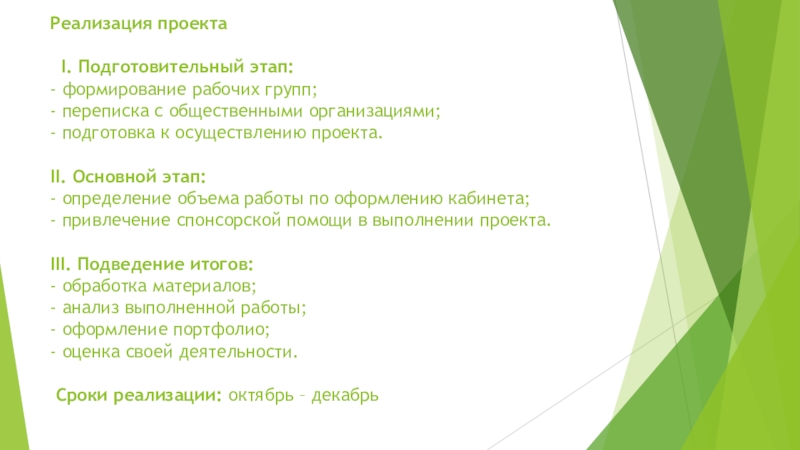 Реализация проекта

I. Подготовительный этап:
- формирование рабочих групп;
- переписка с общественными организациями;
- подготовка к осуществлению проекта.

II. Основной этап:
- определение объема работы по оформлению кабинета;
- привлечение спонсорской помощи в выполнении проекта.

III. Подведение итогов:
- обработка материалов;
- анализ выполненной работы;
- оформление портфолио;
- оценка своей деятельности.

Сроки реализации: октябрь – декабрь